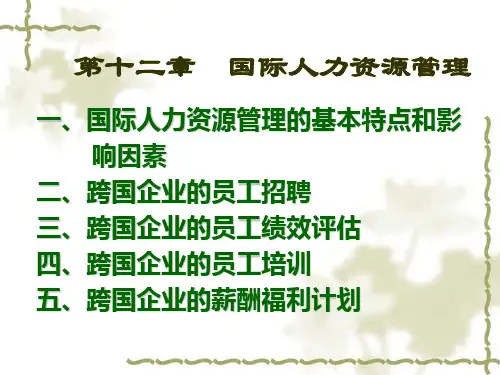 第十二章　国际人力资源管理

一、国际人力资源管理的基本特点和影响因素
二、跨国企业的员工招聘
三、跨国企业的员工绩效评估
四、跨国企业的员工培训
五、跨国企业的薪酬福利计划